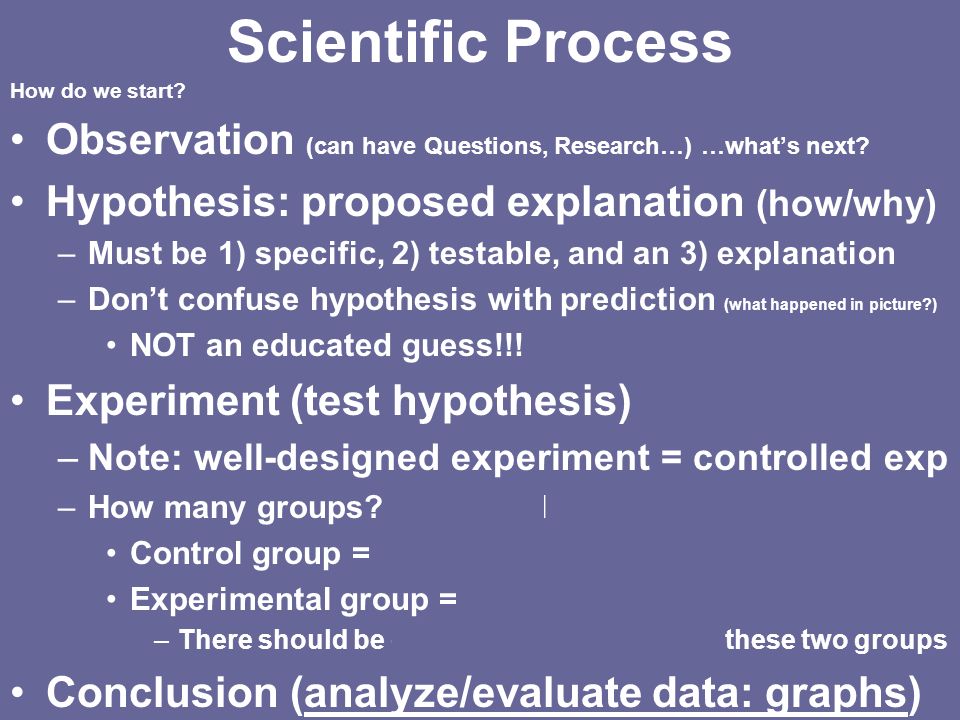 Scientific Process

How do we start?

• Observation (can have Questions, Research…) …what's next?

• Hypothesis: proposed explanation (how/why)
– Must be 1) specific, 2) testable, and an 3) explanation
– Don't confuse hypothesis with prediction (what happened in picture?)
• NOT an educated guess!!!

• Experiment (test hypothesis)
– Note: well-designed experiment = controlled exp
– How many groups?
• Control group =
• Experimental group =
– There should be these two groups

• Conclusion (analyze/evaluate data: graphs)